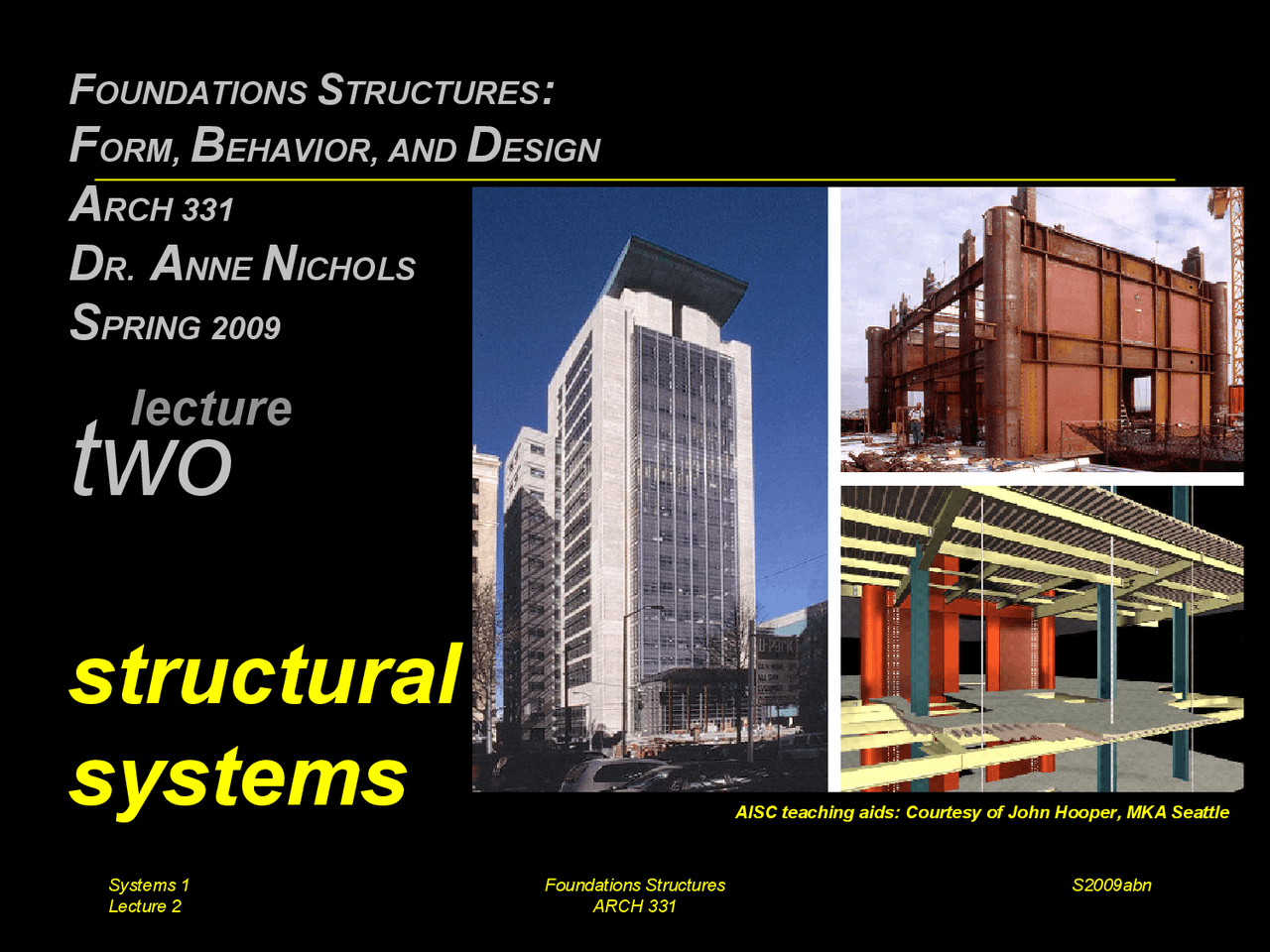 FOUNDATIONS STRUCTURES:
FORM, BEHAVIOR, AND DESIGN
ARCH 331
DR. ANNE NICHOLS
SPRING 2009

lecture
two

structural
systems

AISC teaching aids: Courtesy of John Hooper, MKA Seattle

Systems 1
Lecture 2

Foundations Structures
ARCH 331

S2009abn